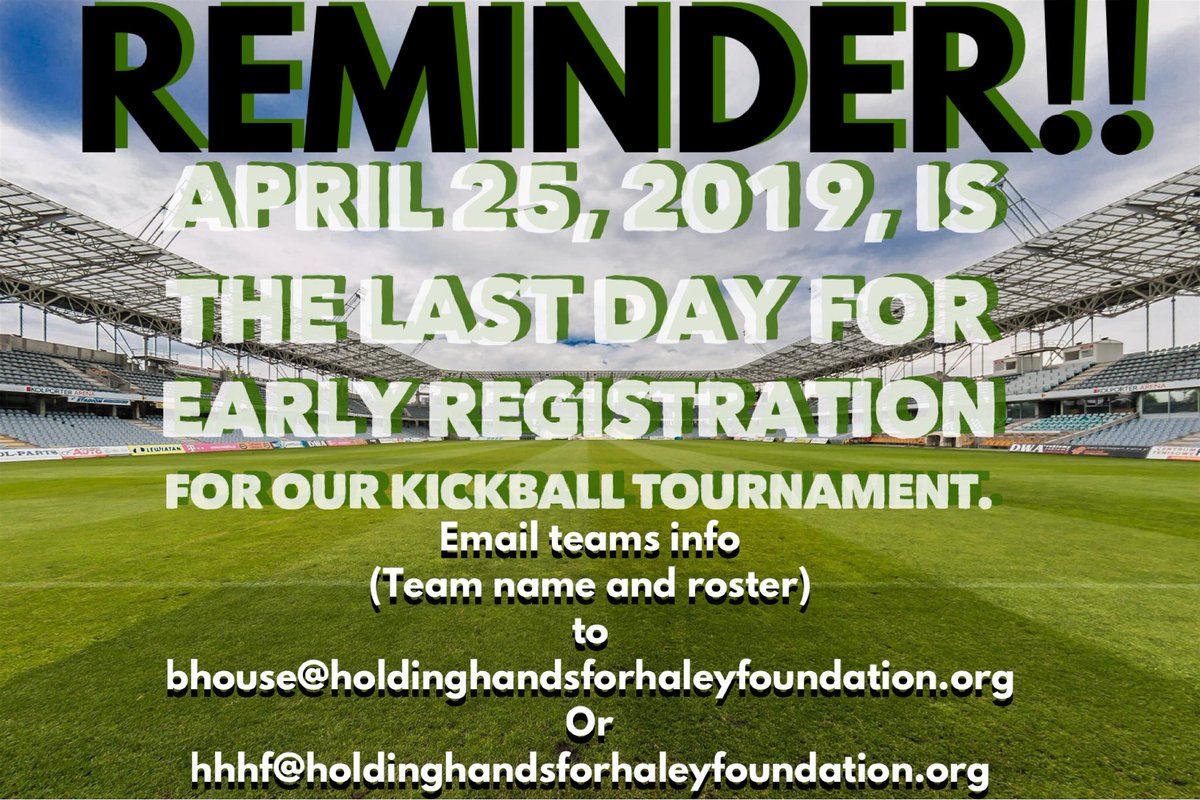 REMINDER!!

APRIL 25, 2019, IS THE LAST DAY FOR EARLY REGISTRATION

FOR OUR KICKBALL TOURNAMENT.

Email teams info
(Team name and roster)
to
bhouse@holdinghandsforhaleyfoundation.org
Or
hhhf@holdinghandsforhaleyfoundation.org